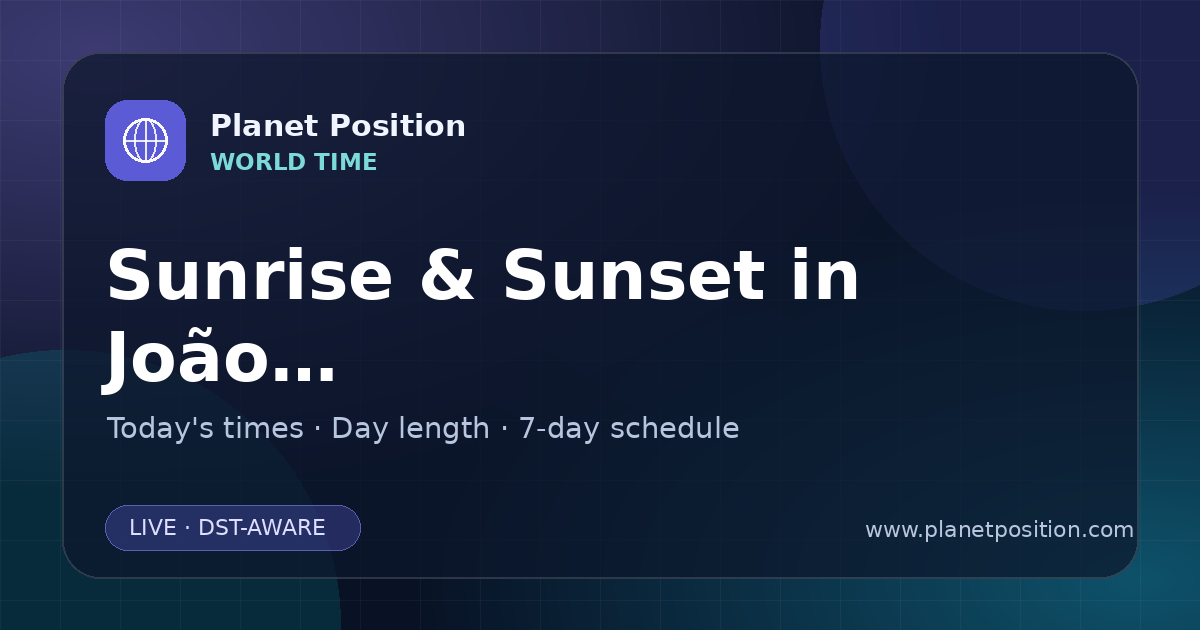 Planet Position
WORLD TIME

Sunrise & Sunset in João...

Today's times · Day length · 7-day schedule

LIVE · DST-AWARE

www.planetposition.com